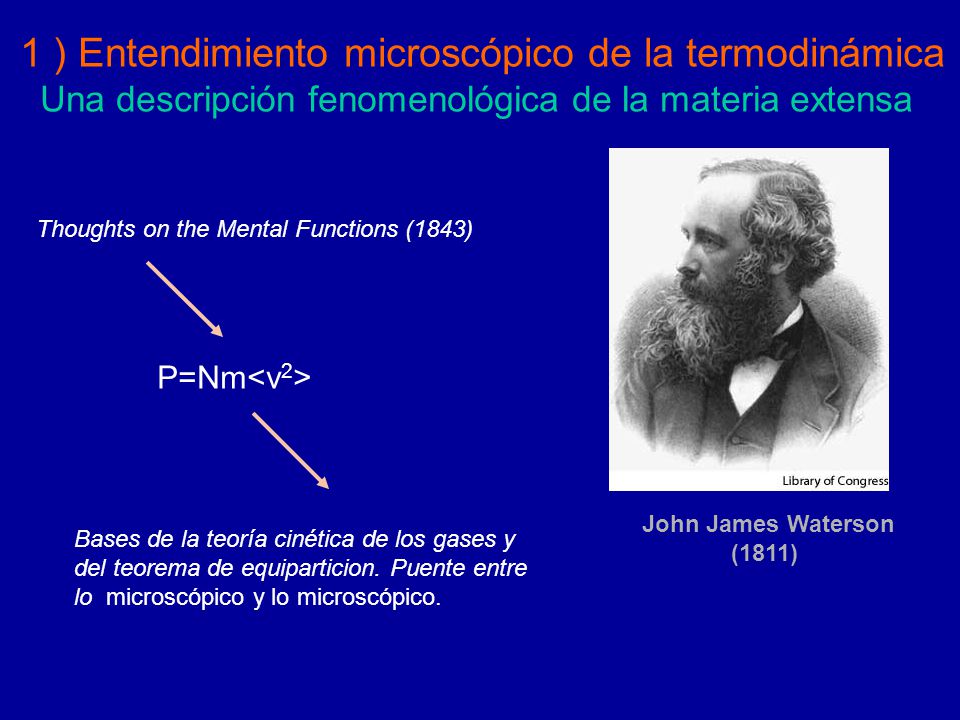 1 ) Entendimiento microscópico de la termodinámica
Una descripción fenomenológica de la materia extensa

Thoughts on the Mental Functions (1843)

$P=Nm<v^2>$

Bases de la teoría cinética de los gases y del teorema de equiparticion. Puente entre lo microscópico y lo microscópico.

Library of Congress

John James Waterson (1811)